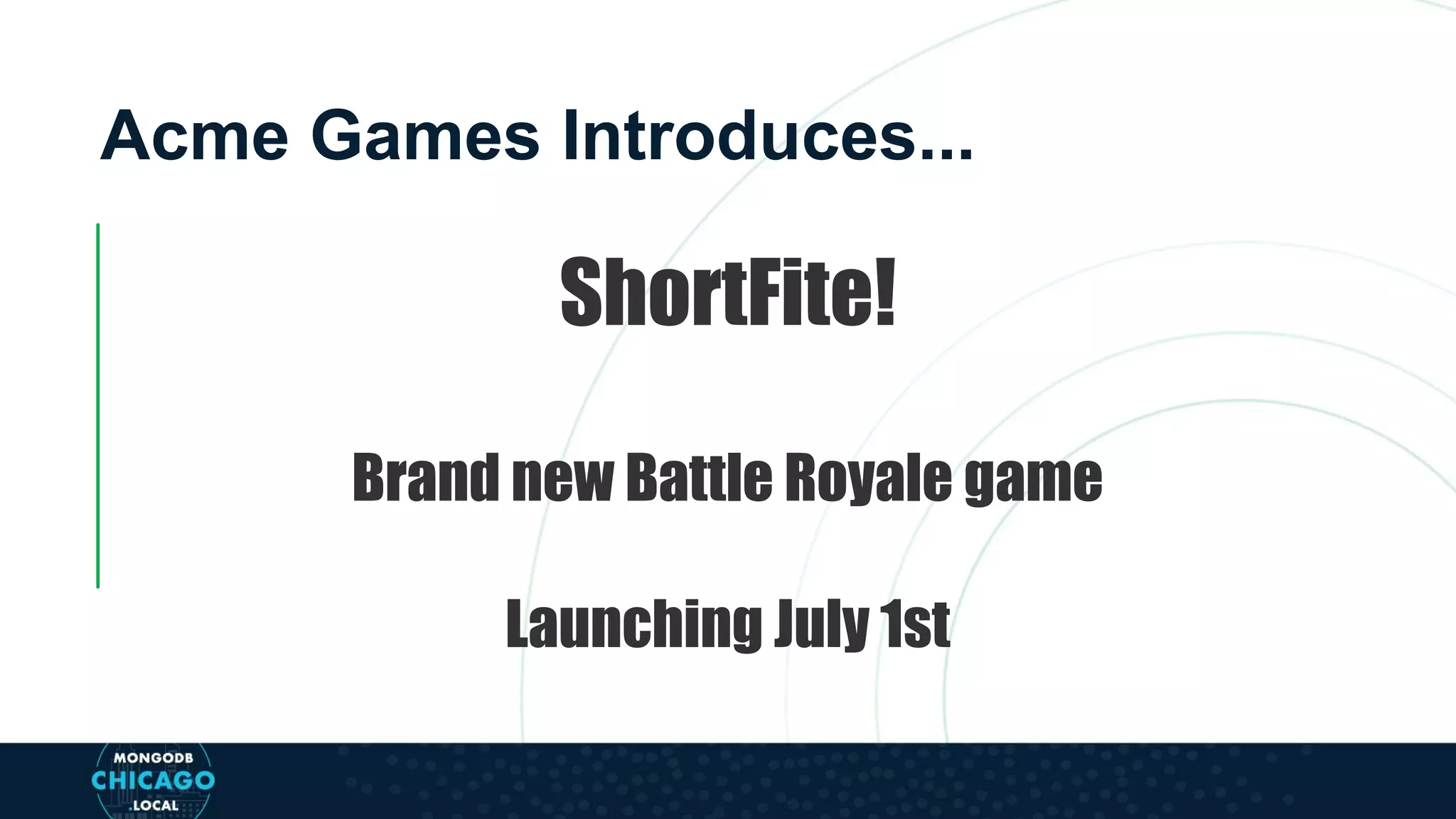 Acme Games Introduces...

ShortFite!

Brand new Battle Royale game

Launching July 1st

MONGODB
CHICAGO
.LOCAL